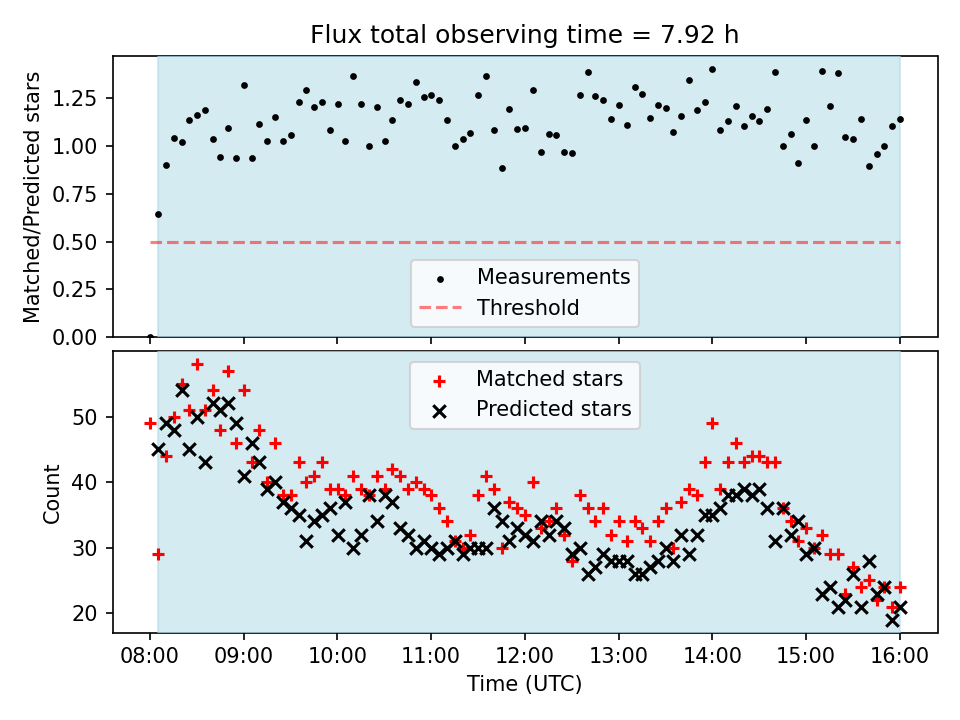 Flux total observing time = 7.92 h

Matched/Predicted stars

1.25
1.00
0.75
0.50
0.25
0.00

Measurements
Threshold

Matched stars
Predicted stars

Count

50
40
30
20

08:00 09:00 10:00 11:00 12:00 13:00 14:00 15:00 16:00

Time (UTC)